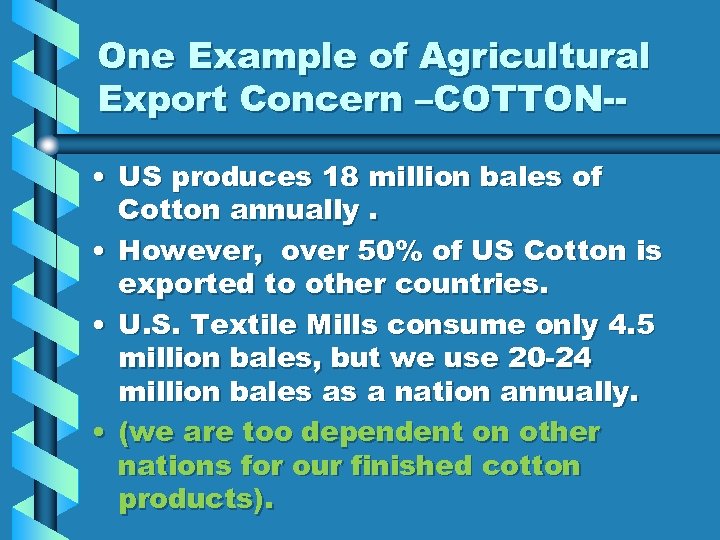 One Example of Agricultural Export Concern –COTTON--

• US produces 18 million bales of Cotton annually .

• However, over 50% of US Cotton is exported to other countries.

• U.S. Textile Mills consume only 4.5 million bales, but we use 20-24 million bales as a nation annually.

• (we are too dependent on other nations for our finished cotton products).